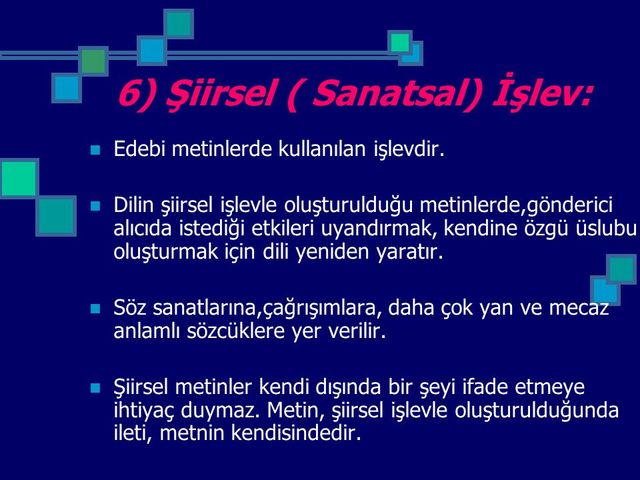 6) Şiirsel ( Sanatsal) İşlev:

Edebi metinlerde kullanılan işlevdir.

Dilin şiirsel işlevle oluşturulduğu metinlerde,gönderici alıcıda istediği etkileri uyandırmak, kendine özgü üslubu oluşturmak için dili yeniden yaratır.

Söz sanatlarına,çağrışımlara, daha çok yan ve mecaz anlamlı sözcüklere yer verilir.

Şiirsel metinler kendi dışında bir şeyi ifade etmeye ihtiyaç duymaz. Metin, şiirsel işlevle oluşturulduğunda ileti, metnin kendisindedir.